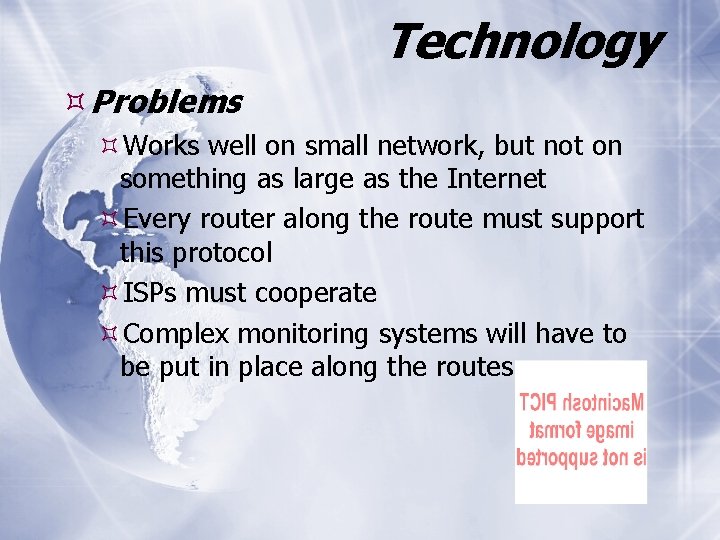 Technology

Problems

Works well on small network, but not on something as large as the Internet

Every router along the route must support this protocol

ISPs must cooperate

Complex monitoring systems will have to be put in place along the routes

Macintosh PICT image format is not supported